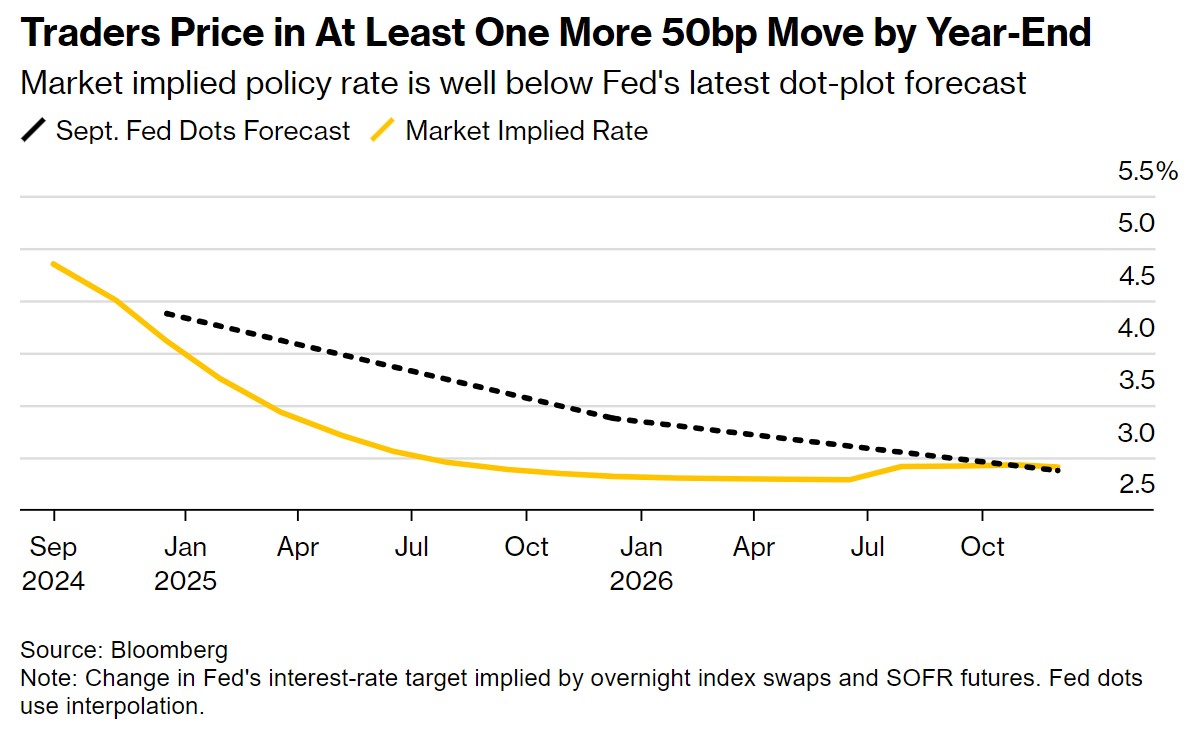 Traders Price in At Least One More 50bp Move by Year-End

Market implied policy rate is well below Fed's latest dot-plot forecast

Sept. Fed Dots Forecast Market Implied Rate

5.5%
5.0
4.5
4.0
3.5
3.0
2.5

Sep 2024 Jan 2025 Apr Jul Oct Jan 2026 Apr Jul Oct

Source: Bloomberg
Note: Change in Fed's interest-rate target implied by overnight index swaps and SOFR futures. Fed dots use interpolation.